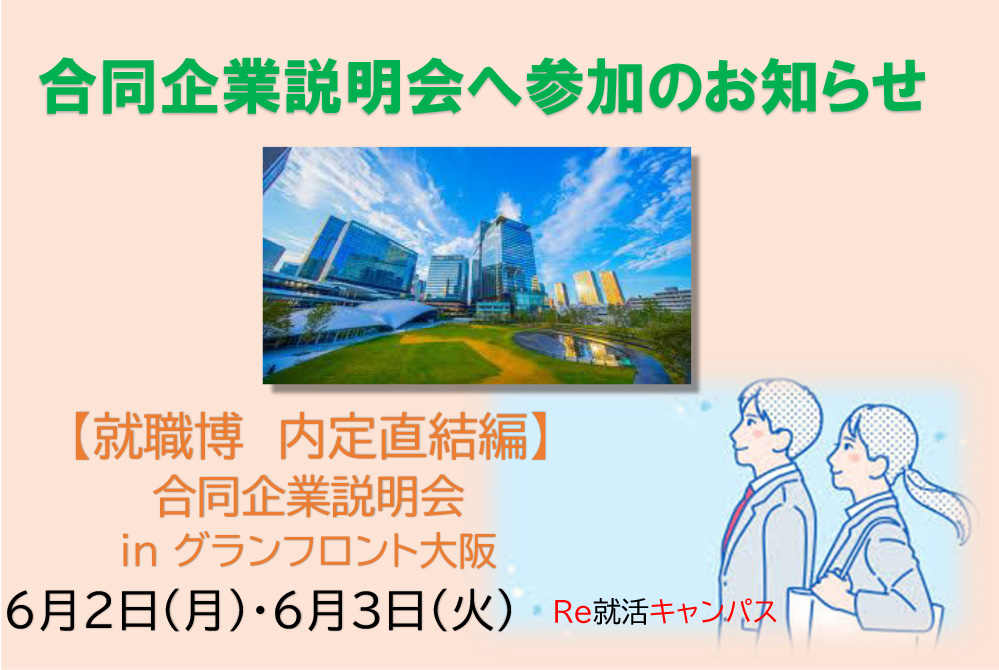 合同企業説明会へ参加のお知らせ

【就職博　内定直結編】
合同企業説明会
in グランフロント大阪

6月2日(月)・6月3日(火)

Re就活キャンパス